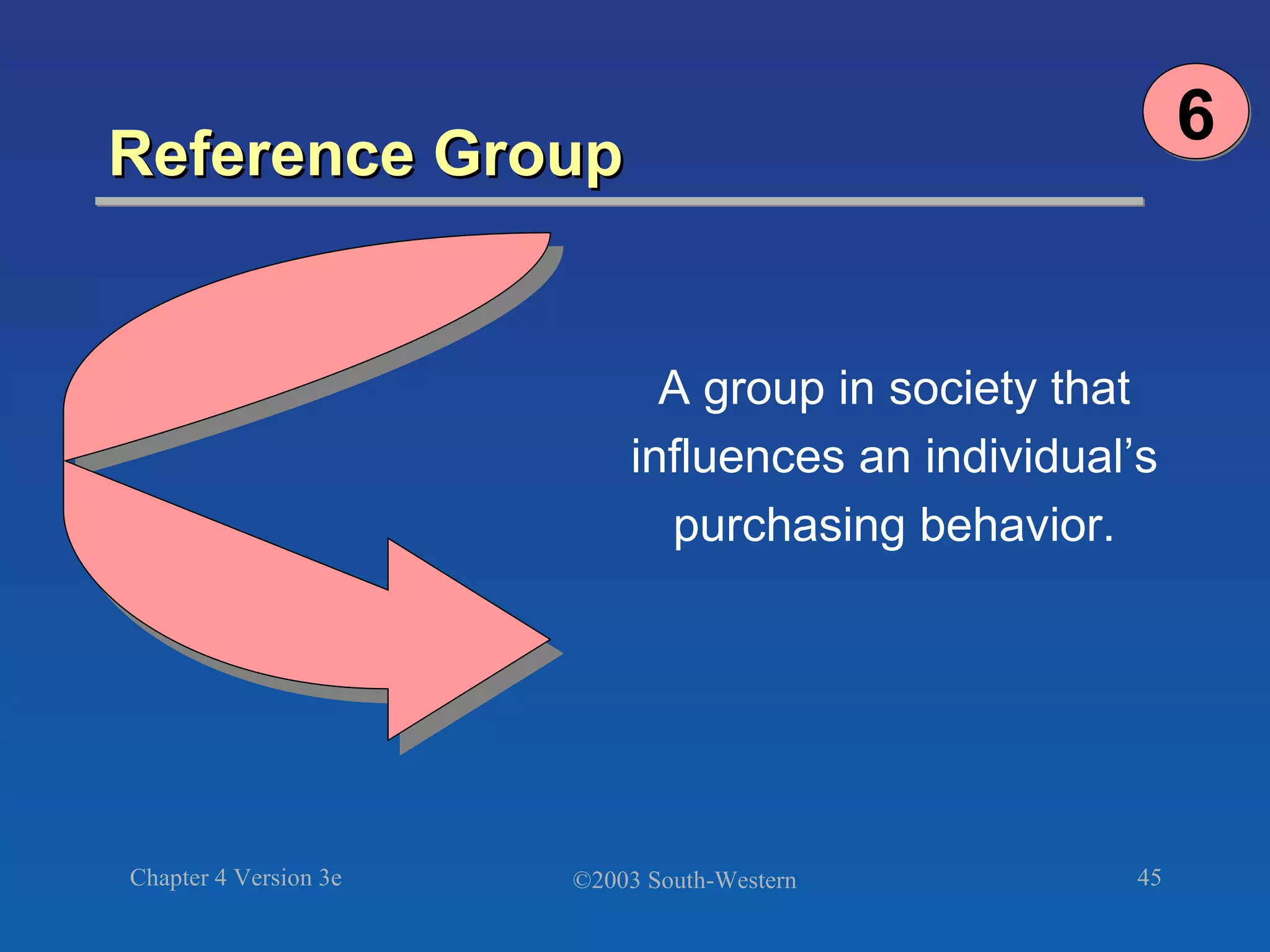 6

Reference Group

A group in society that influences an individual’s purchasing behavior.

Chapter 4 Version 3e

©2003 South-Western

45